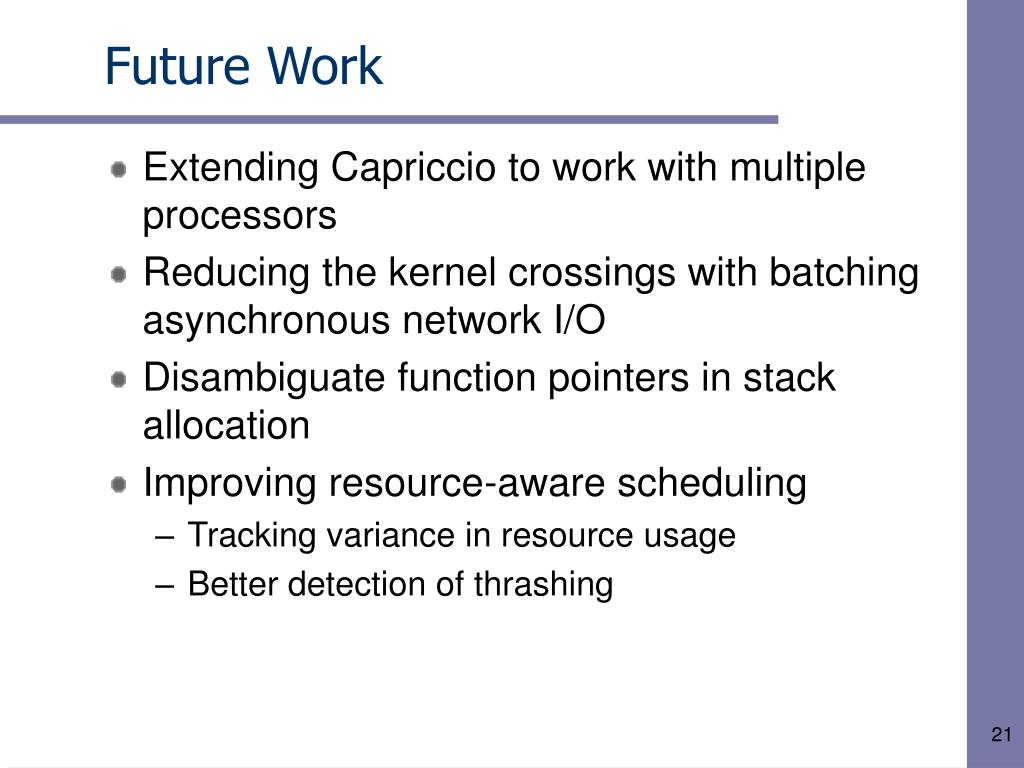 Future Work

- Extending Capriccio to work with multiple processors
- Reducing the kernel crossings with batching asynchronous network I/O
- Disambiguate function pointers in stack allocation
- Improving resource-aware scheduling
  – Tracking variance in resource usage
  – Better detection of thrashing

21